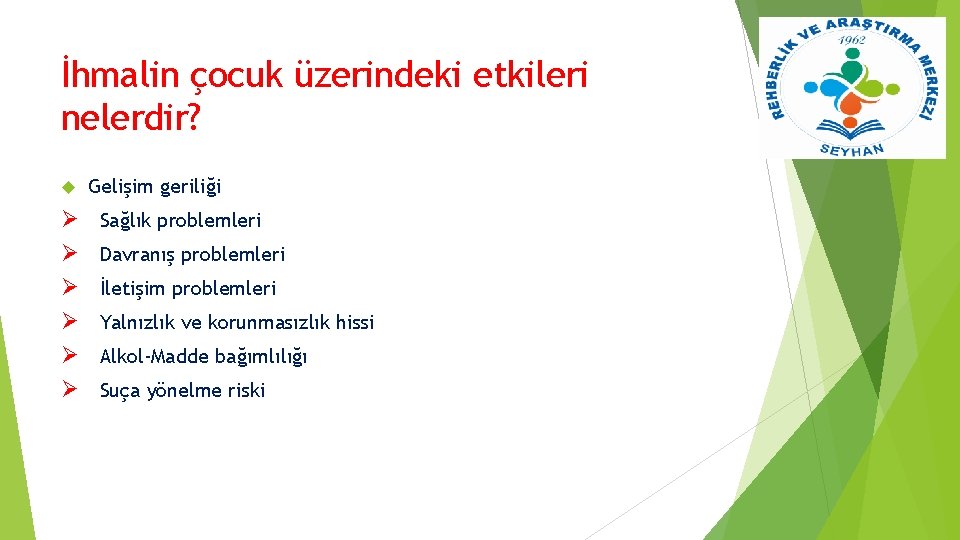 İhmalin çocuk üzerindeki etkileri nelerdir?

Gelişim geriliği
Sağlık problemleri
Davranış problemleri
İletişim problemleri
Yalnızlık ve korunmasızlık hissi
Alkol-Madde bağımlılığı
Suça yönelme riski

REHBERLİK VE ARAŞTIRMA MERKEZİ
1962
SEYHAN